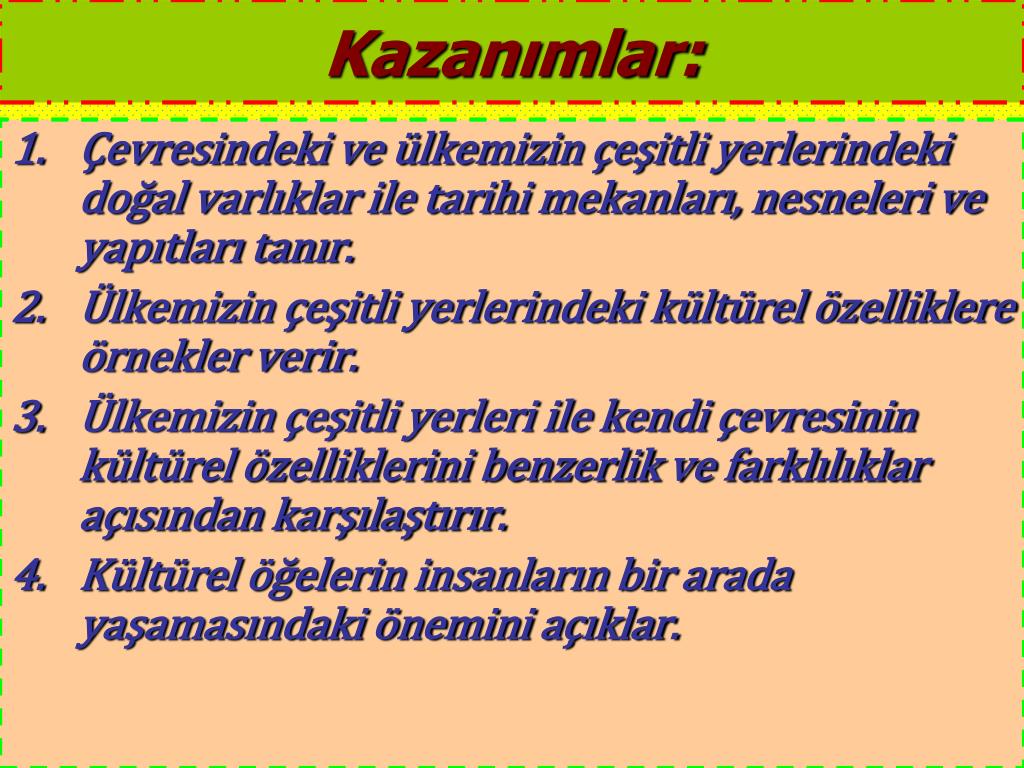 Kazanımlar:

1. Çevresindeki ve ülkemizin çeşitli yerlerindeki doğal varlıklar ile tarihi mekanları, nesneleri ve yapıtları tanır.
2. Ülkemizin çeşitli yerlerindeki kültürel özelliklere örnekler verir.
3. Ülkemizin çeşitli yerleri ile kendi çevresinin kültürel özelliklerini benzerlik ve farklılıklar açısından karşılaştırır.
4. Kültürel öğelerin insanların bir arada yaşamasındaki önemini açıklar.